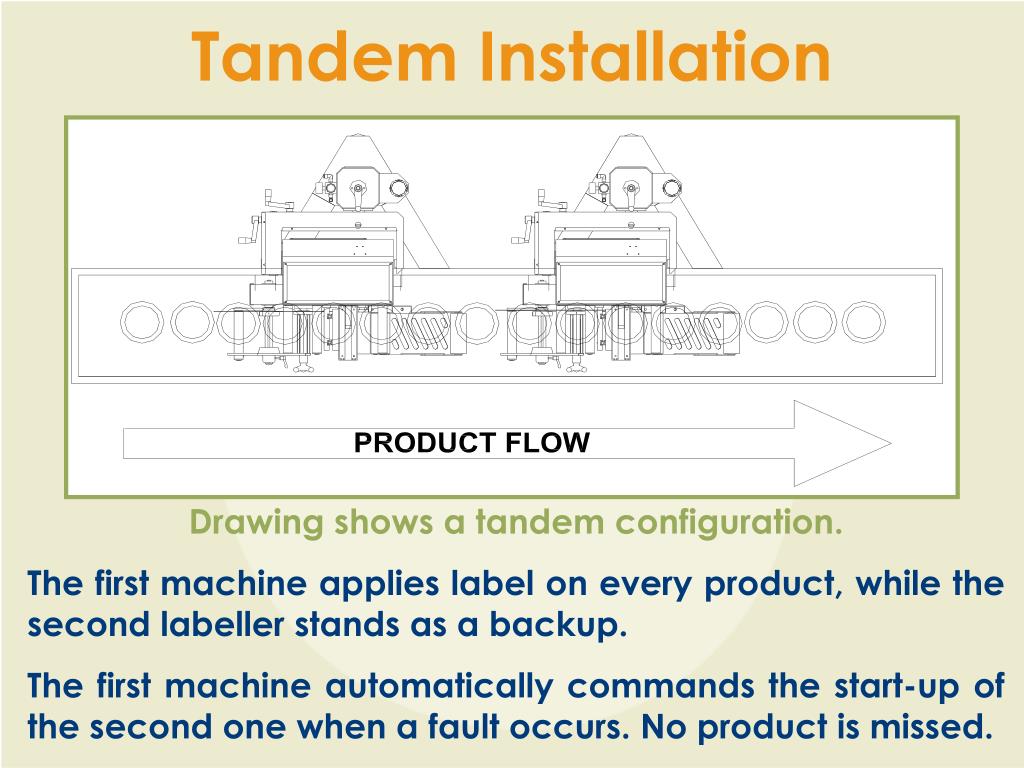 Tandem Installation

PRODUCT FLOW

Drawing shows a tandem configuration.

The first machine applies label on every product, while the second labeller stands as a backup.

The first machine automatically commands the start-up of the second one when a fault occurs. No product is missed.